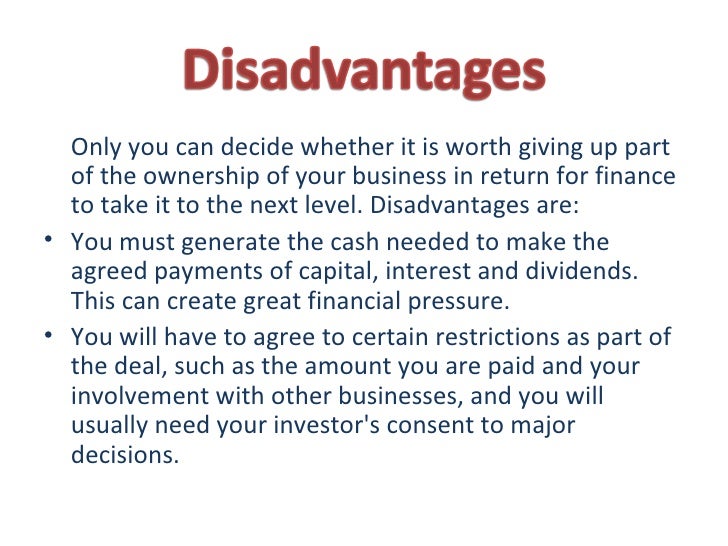 Disadvantages

Only you can decide whether it is worth giving up part of the ownership of your business in return for finance to take it to the next level. Disadvantages are:

• You must generate the cash needed to make the agreed payments of capital, interest and dividends. This can create great financial pressure.

• You will have to agree to certain restrictions as part of the deal, such as the amount you are paid and your involvement with other businesses, and you will usually need your investor's consent to major decisions.